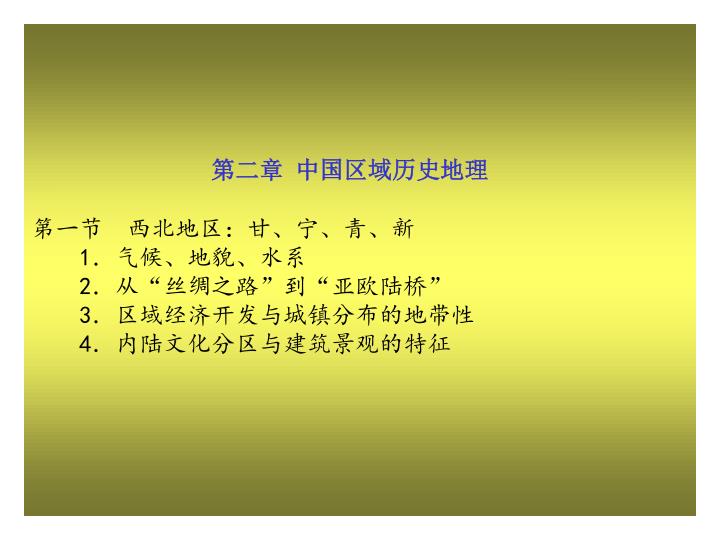 第二章 中国区域历史地理

第一节 西北地区：甘、宁、青、新
1. 气候、地貌、水系
2. 从“丝绸之路”到“亚欧陆桥”
3. 区域经济开发与城镇分布的地带性
4. 内陆文化分区与建筑景观的特征